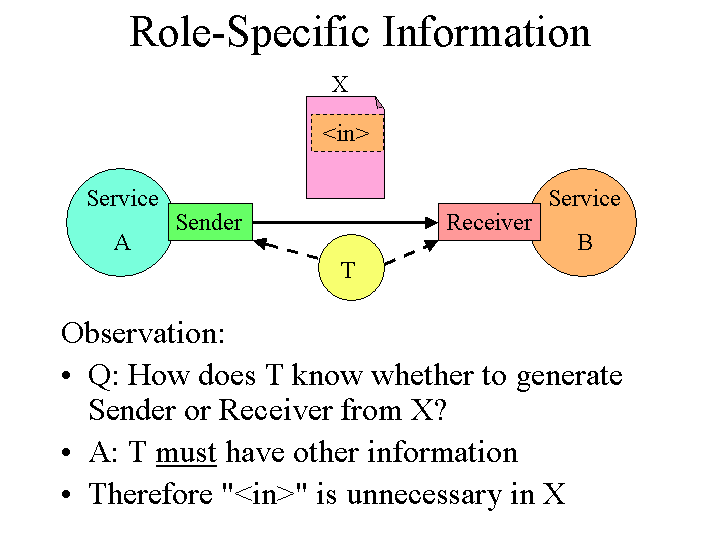 Role-Specific Information

X

<in>

Service A

Sender

Receiver

Service B

T

Observation:

• Q: How does T know whether to generate Sender or Receiver from X?

• A: T must have other information

• Therefore "<in>" is unnecessary in X